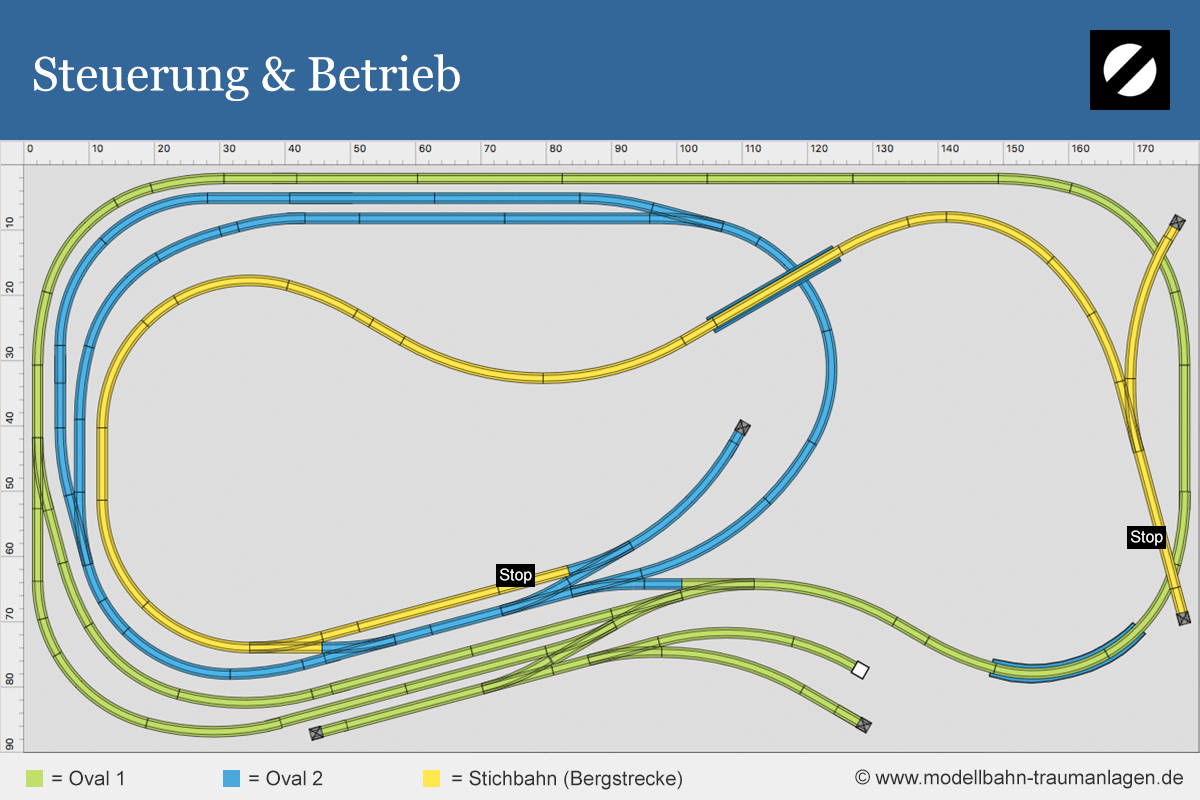 Steuerung & Betrieb

0 10 20 30 40 50 60 70 80 90 100 110 120 130 140 150 160 170

10 20 30 40 50 60 70 80 90

Stop

Stop

= Oval 1 = Oval 2 = Stichbahn (Bergstrecke)

© www.modellbahn-traumanlagen.de